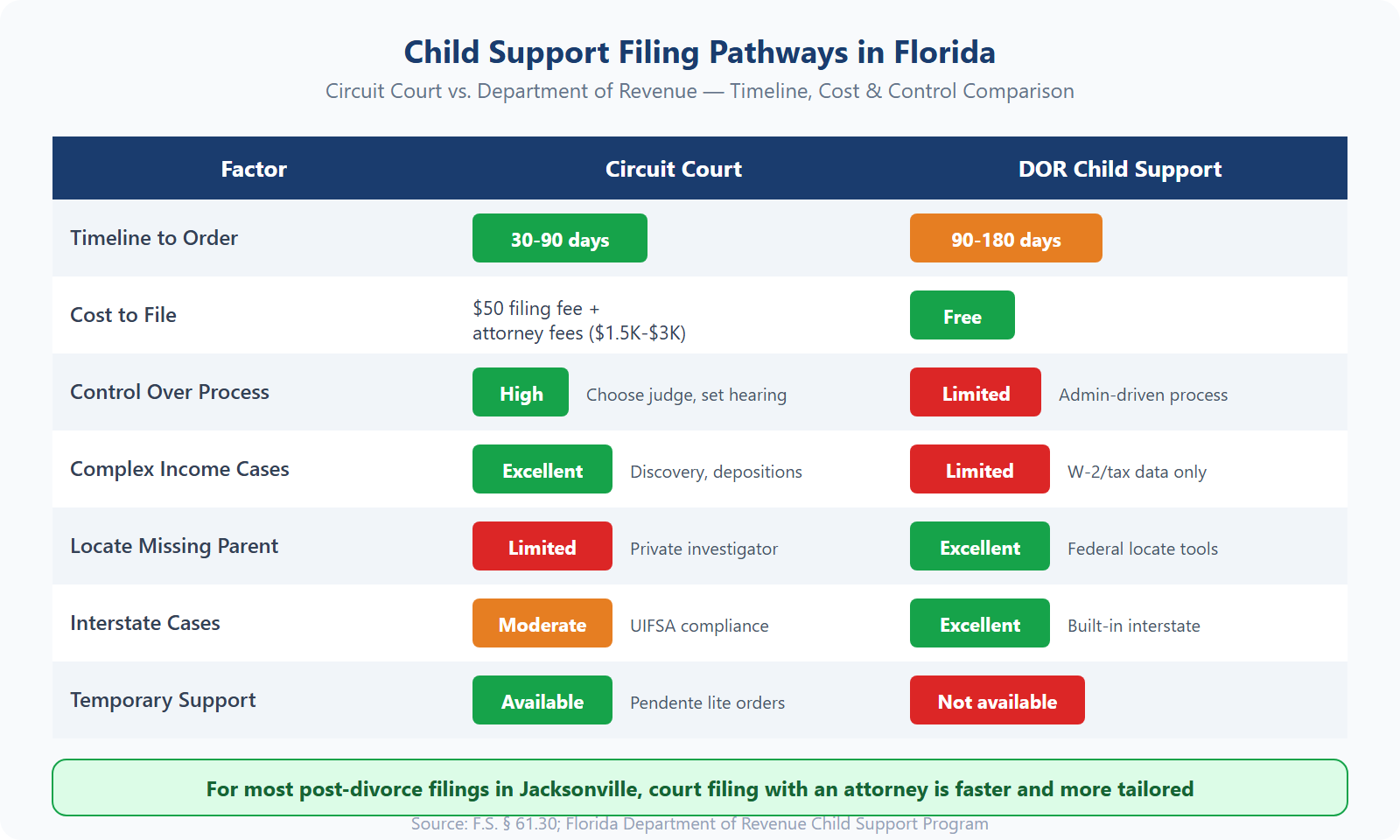 Child Support Filing Pathways in Florida

Circuit Court vs. Department of Revenue — Timeline, Cost & Control Comparison

| Factor | Circuit Court | DOR Child Support |
|---|---|---|
| Timeline to Order | 30-90 days | 90-180 days |
| Cost to File | \$50 filing fee + attorney fees (\$1.5K-\$3K) | Free |
| Control Over Process | High Choose judge, set hearing | Limited Admin-driven process |
| Complex Income Cases | Excellent Discovery, depositions | Limited W-2/tax data only |
| Locate Missing Parent | Limited Private investigator | Excellent Federal locate tools |
| Interstate Cases | Moderate UIFSA compliance | Excellent Built-in interstate |
| Temporary Support | Available Pendente lite orders | Not available |

For most post-divorce filings in Jacksonville, court filing with an attorney is faster and more tailored

Source: F.S. § 61.30; Florida Department of Revenue Child Support Program